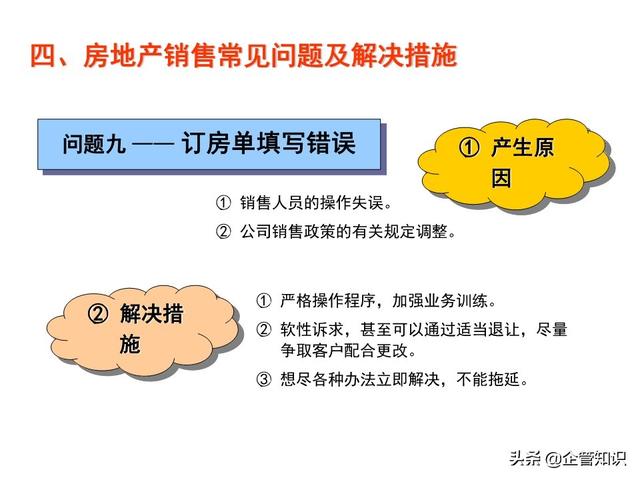 四、房地产销售常见问题及解决措施

问题九 —— 订房单填写错误

① 产生原因

① 销售人员的操作失误。

② 公司销售政策的有关规定调整。

② 解决措施

① 严格操作程序，加强业务训练。

② 软性诉求，甚至可以通过适当退让，尽量争取客户配合更改。

③ 想尽各种办法立即解决，不能拖延。

头条 @企管知识